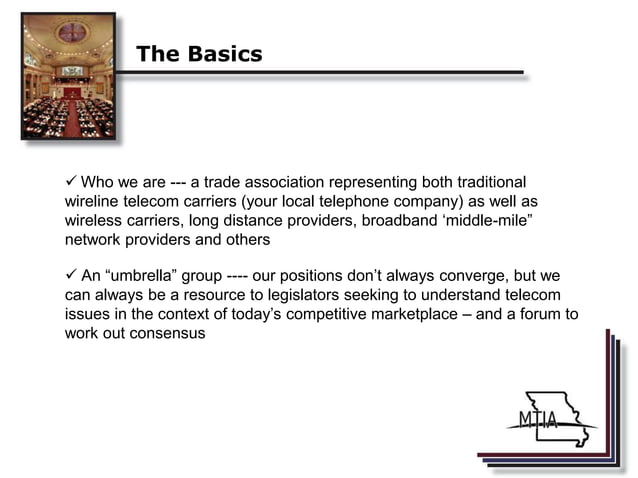 The Basics

✓ Who we are --- a trade association representing both traditional wireline telecom carriers (your local telephone company) as well as wireless carriers, long distance providers, broadband ‘middle-mile” network providers and others

✓ An “umbrella” group ---- our positions don’t always converge, but we can always be a resource to legislators seeking to understand telecom issues in the context of today’s competitive marketplace – and a forum to work out consensus

MTIA